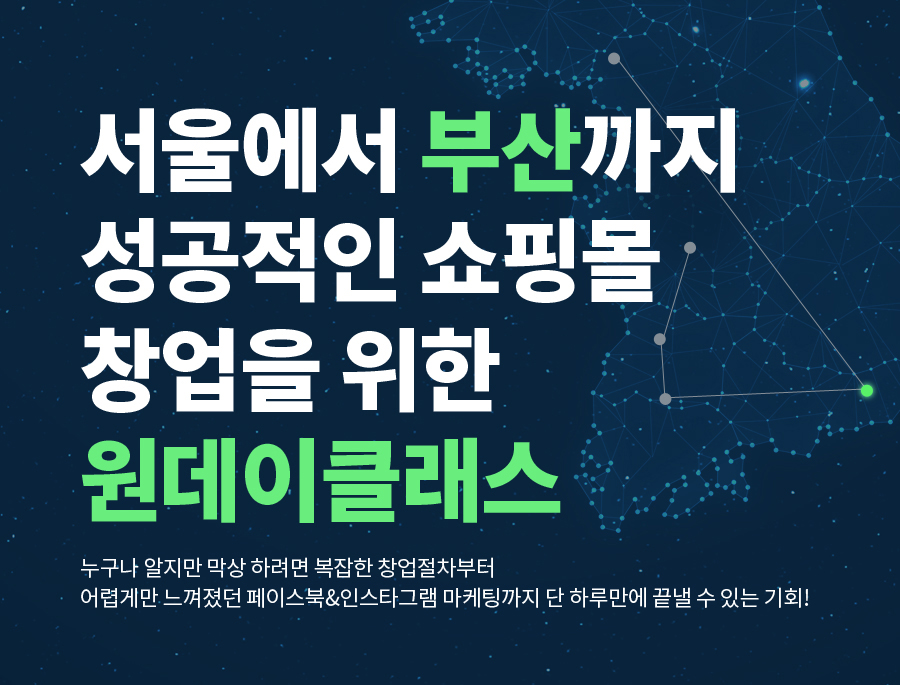 서울에서 부산까지
성공적인 쇼핑몰
창업을 위한
원데이클래스

누구나 알지만 막상 하려면 복잡한 창업절차부터
어렵게만 느껴졌던 페이스북&인스타그램 마케팅까지 단 하루만에 끝낼 수 있는 기회!